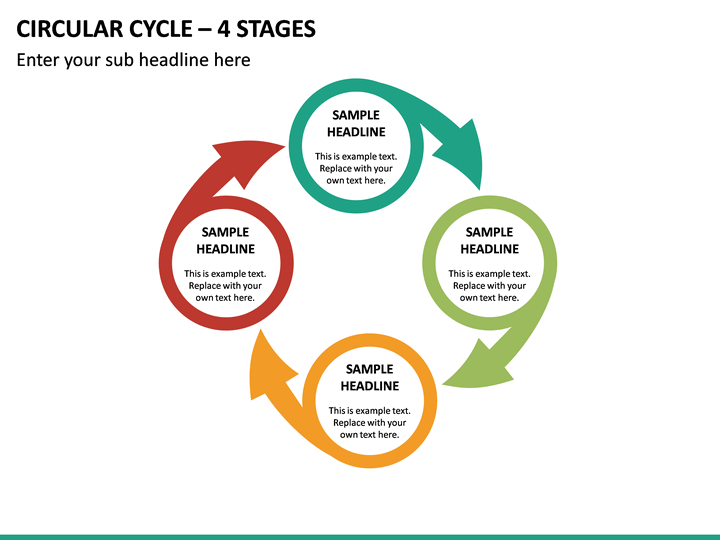 CIRCULAR CYCLE – 4 STAGES

Enter your sub headline here

SAMPLE HEADLINE

This is example text. Replace with your own text here.

SAMPLE HEADLINE

This is example text. Replace with your own text here.

SAMPLE HEADLINE

This is example text. Replace with your own text here.

SAMPLE HEADLINE

This is example text. Replace with your own text here.